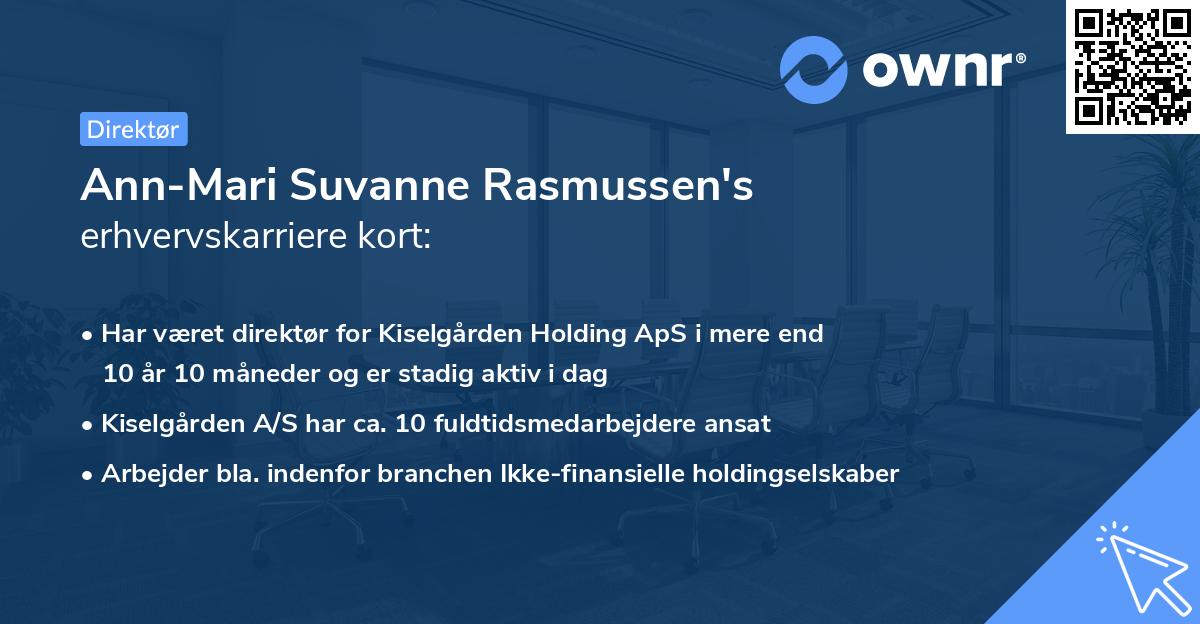 ownr®

Direktør

Ann-Mari Suvanne Rasmussen's erhvervskarriere kort:

• Har været direktør for Kiselgården Holding ApS i mere end 10 år 10 måneder og er stadig aktiv i dag

• Kiselgården A/S har ca. 10 fuldtidsmedarbejdere ansat

• Arbejder bla. indenfor branchen Ikke-finansielle holdingselskaber